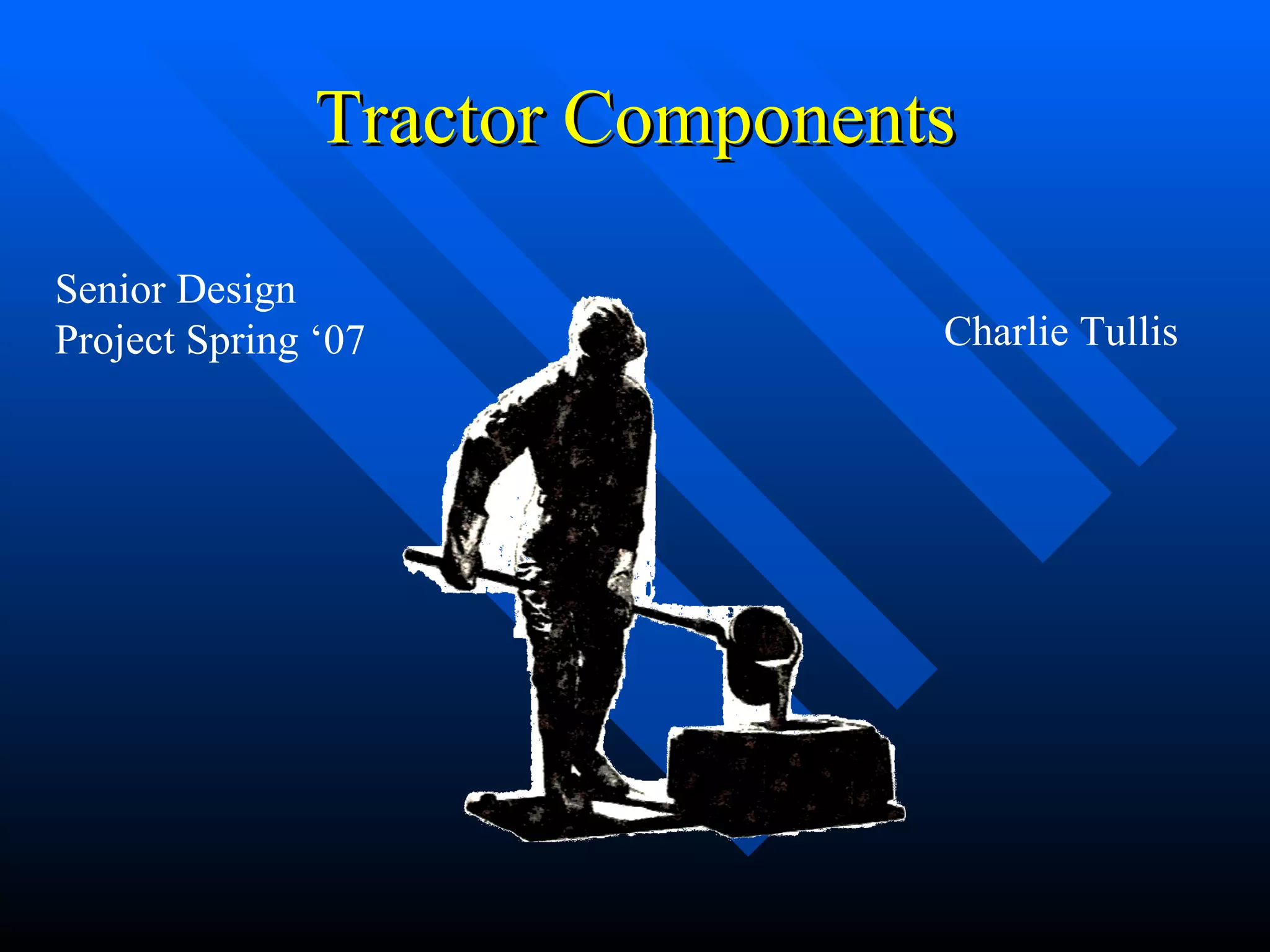 Tractor Components

Senior Design
Project Spring ‘07

Charlie Tullis